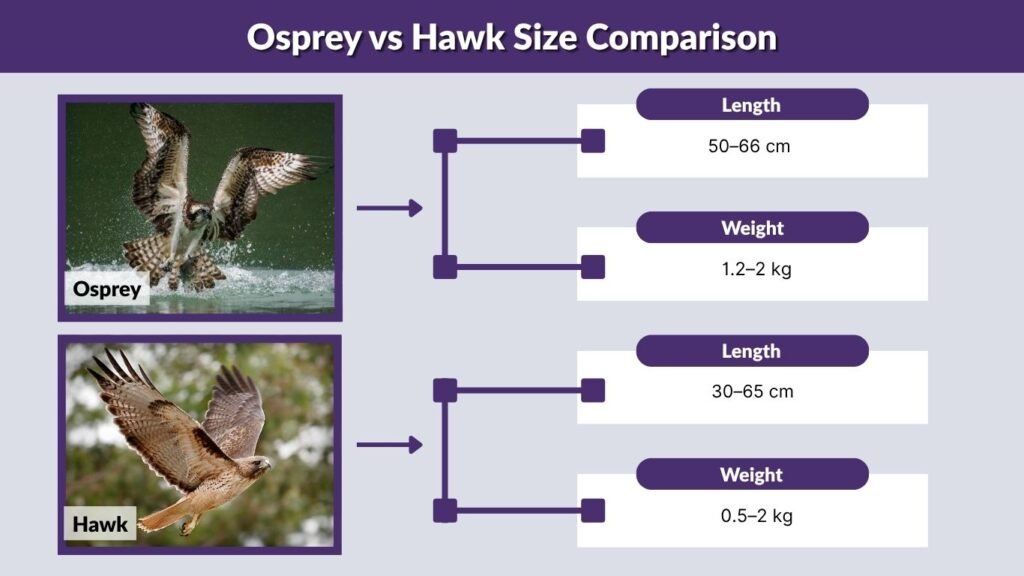 Osprey vs Hawk Size Comparison

Osprey

Length
50–66 cm

Weight
1.2–2 kg

Hawk

Length
30–65 cm

Weight
0.5–2 kg